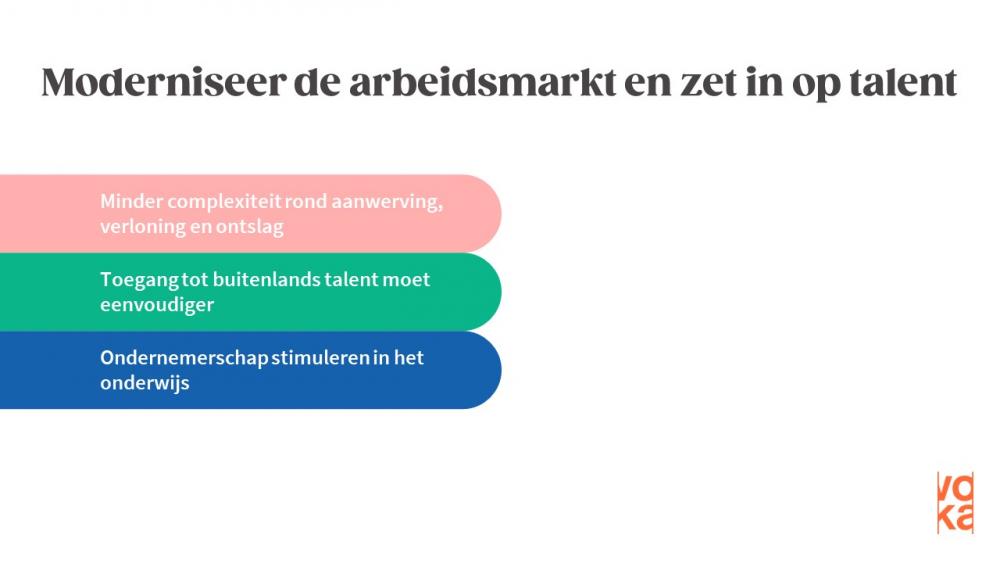 Moderniseer de arbeidsmarkt en zet in op talent

Minder complexiteit rond aanwerving, verloning en ontslag

Toegang tot buitenlands talent moet eenvoudiger

Ondernemerschap stimuleren in het onderwijs

vo
ka